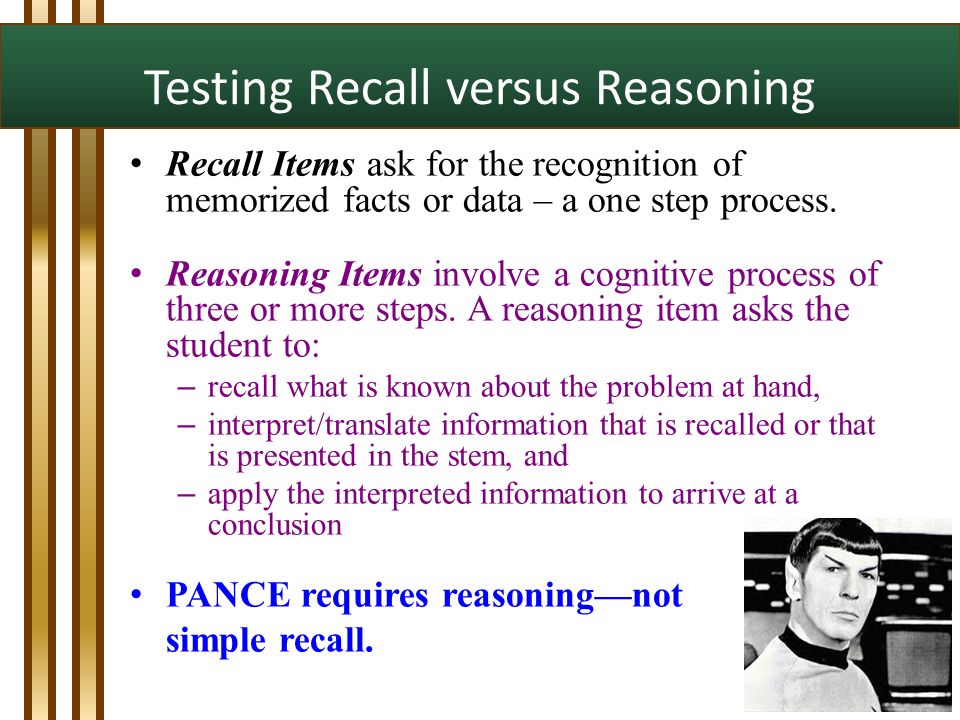 Testing Recall versus Reasoning

• Recall Items ask for the recognition of memorized facts or data – a one step process.

• Reasoning Items involve a cognitive process of three or more steps. A reasoning item asks the student to:
– recall what is known about the problem at hand,
– interpret/translate information that is recalled or that is presented in the stem, and
– apply the interpreted information to arrive at a conclusion

• PANCE requires reasoning—not simple recall.